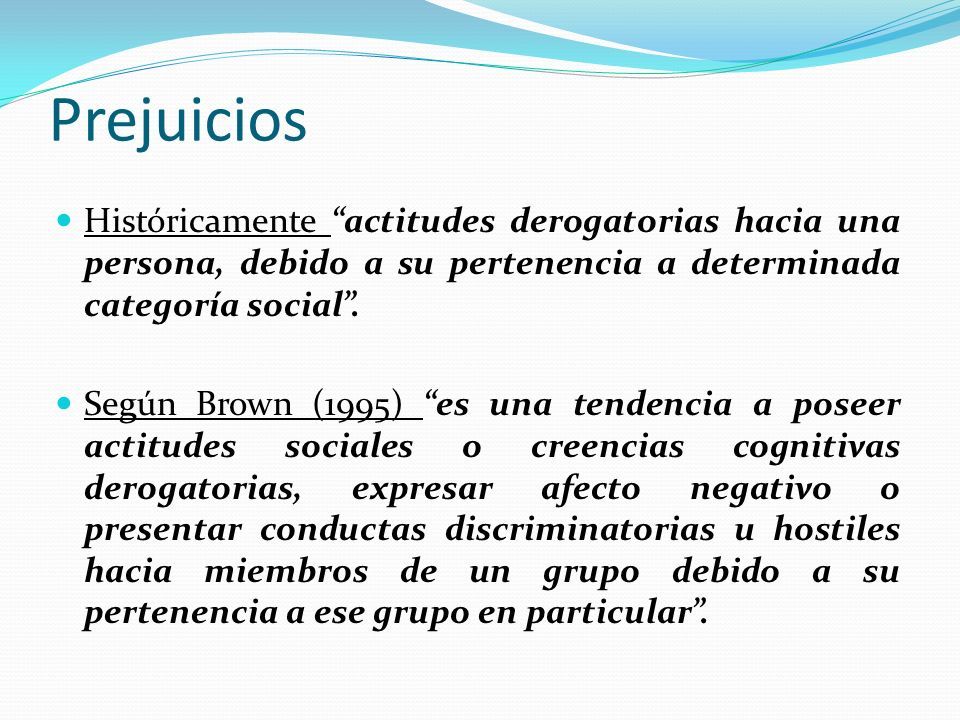 Prejuicios

Históricamente “actitudes derogatorias hacia una persona, debido a su pertenencia a determinada categoría social”.

Según Brown (1995) “es una tendencia a poseer actitudes sociales o creencias cognitivas derogatorias, expresar afecto negativo o presentar conductas discriminatorias u hostiles hacia miembros de un grupo debido a su pertenencia a ese grupo en particular”.